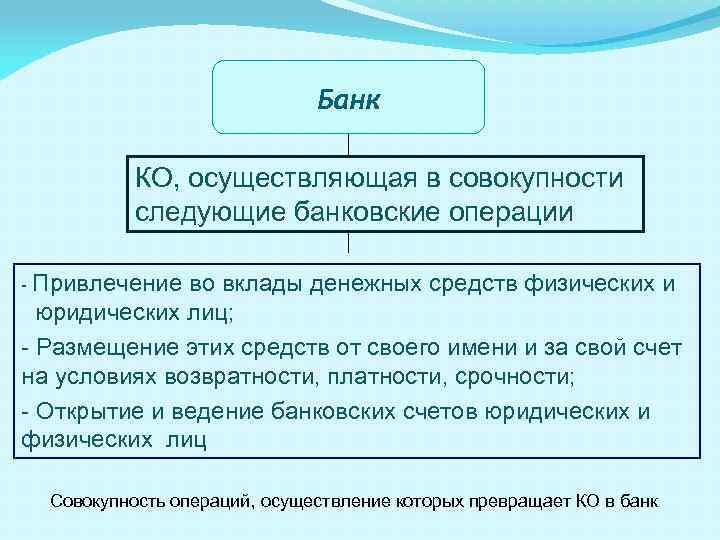 Банк

КО, осуществляющая в совокупности следующие банковские операции

- Привлечение во вклады денежных средств физических и юридических лиц;

- Размещение этих средств от своего имени и за свой счет на условиях возвратности, платности, срочности;

- Открытие и ведение банковских счетов юридических и физических лиц

Совокупность операций, осуществление которых превращает КО в банк